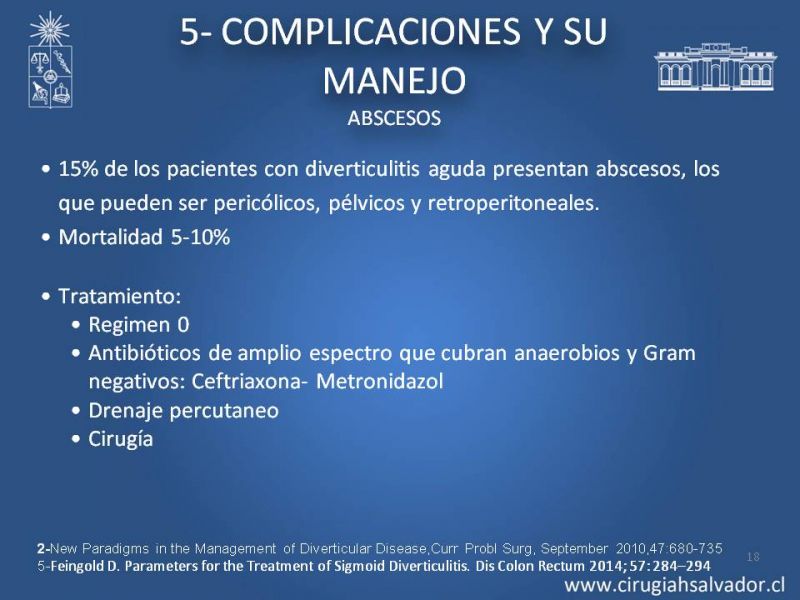 5- COMPLICACIONES Y SU MANEJO
ABSCESOS

• 15% de los pacientes con diverticulitis aguda presentan abscesos, los que pueden ser pericólicos, pélvicos y retroperitoneales.
• Mortalidad 5-10%

• Tratamiento:
• Regimen 0
• Antibióticos de amplio espectro que cubran anaerobios y Gram negativos: Ceftriaxona- Metronidazol
• Drenaje percutaneo
• Cirugía

2-New Paradigms in the Management of Diverticular Disease,Curr Probl Surg, September 2010,47:680-735
5-Feingold D. Parameters for the Treatment of Sigmoid Diverticulitis. Dis Colon Rectum 2014; 57: 284–294

18

www.cirugiahsalvador.cl